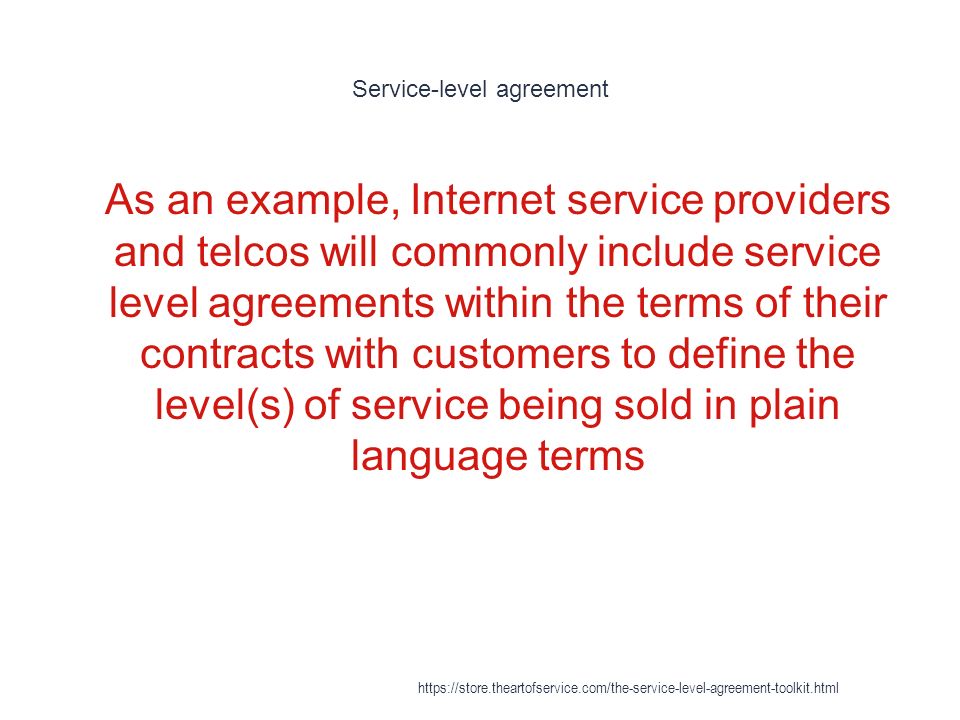 Service-level agreement

As an example, Internet service providers and telcos will commonly include service level agreements within the terms of their contracts with customers to define the level(s) of service being sold in plain language terms

https://store.theartofservice.com/the-service-level-agreement-toolkit.html